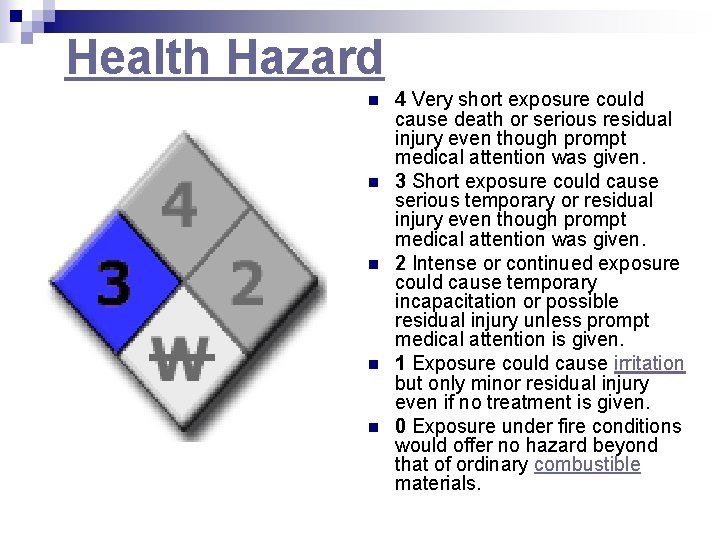 Health Hazard

4
3
2
W

- 4 Very short exposure could cause death or serious residual injury even though prompt medical attention was given.
- 3 Short exposure could cause serious temporary or residual injury even though prompt medical attention was given.
- 2 Intense or continued exposure could cause temporary incapacitation or possible residual injury unless prompt medical attention is given.
- 1 Exposure could cause irritation but only minor residual injury even if no treatment is given.
- 0 Exposure under fire conditions would offer no hazard beyond that of ordinary combustible materials.